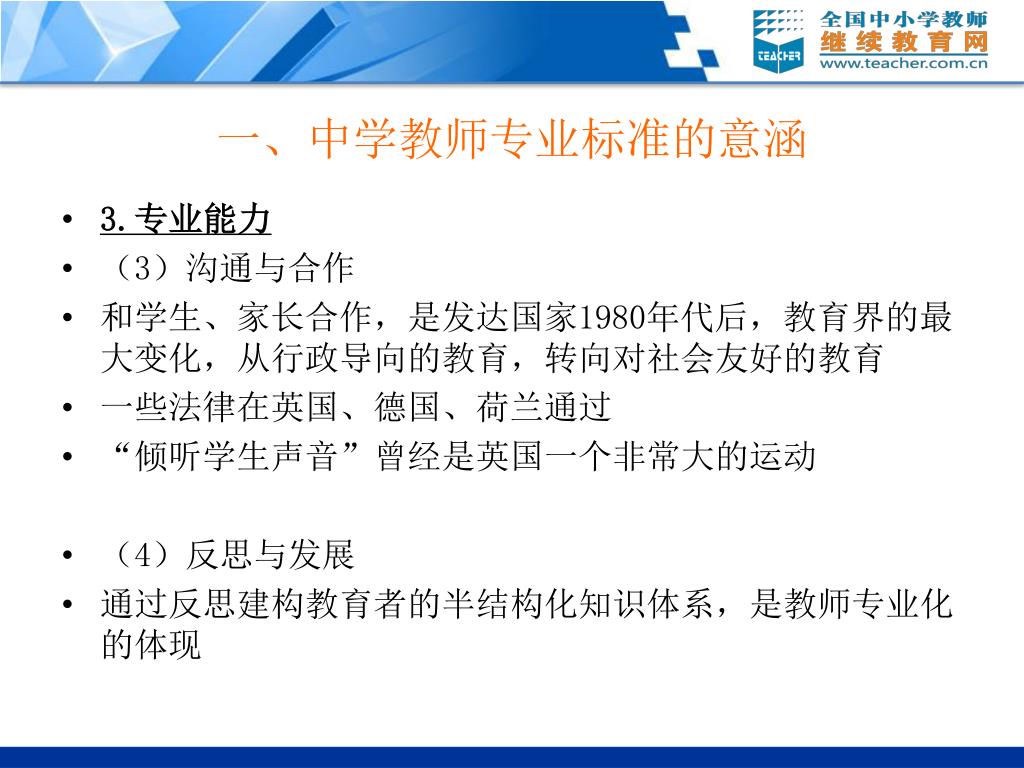 TEACHER
全国中小学教师
继续教育网
www.teacher.com.cn

一、中学教师专业标准的意涵

• 3.专业能力
• （3）沟通与合作
• 和学生、家长合作，是发达国家1980年代后，教育界的最大变化，从行政导向的教育，转向对社会友好的教育
• 一些法律在英国、德国、荷兰通过
• “倾听学生声音”曾经是英国一个非常大的运动

• （4）反思与发展
• 通过反思建构教育者的半结构化知识体系，是教师专业化的体现